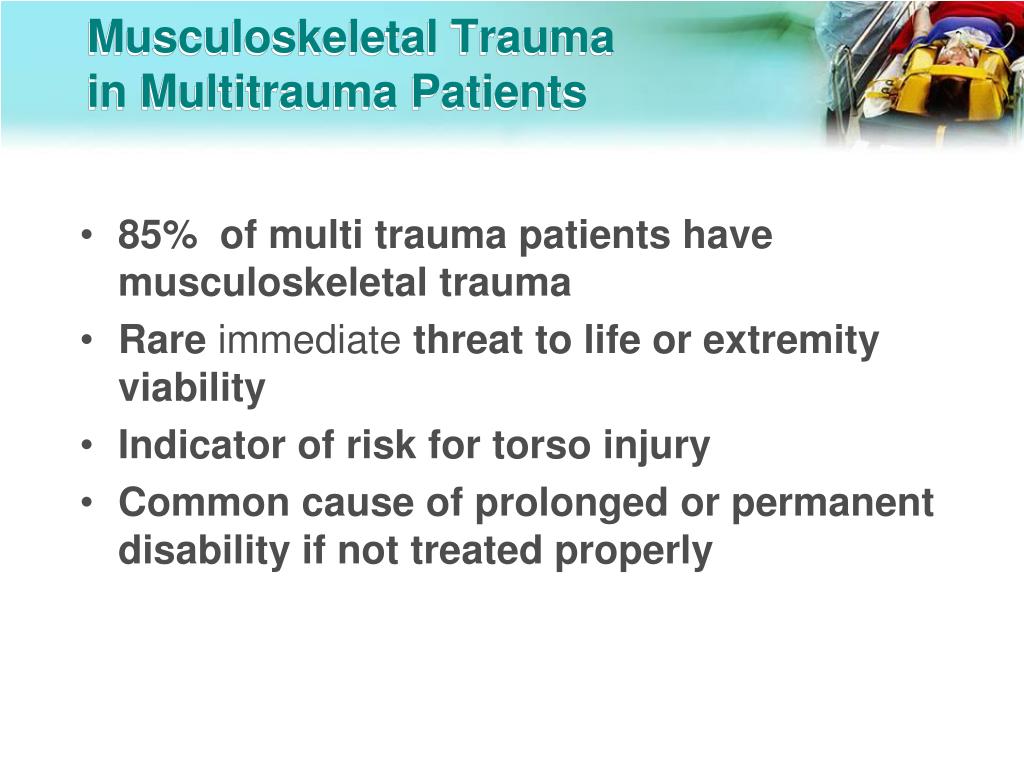 Musculoskeletal Trauma in Multitrauma Patients

• 85% of multi trauma patients have musculoskeletal trauma
• Rare immediate threat to life or extremity viability
• Indicator of risk for torso injury
• Common cause of prolonged or permanent disability if not treated properly